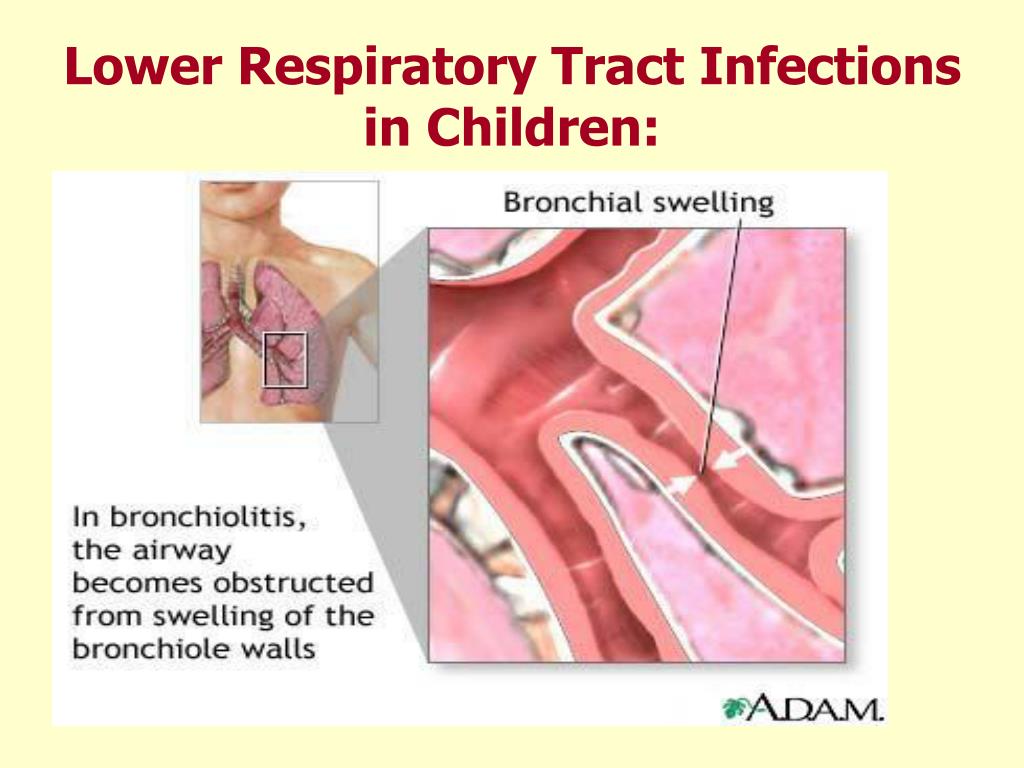 Lower Respiratory Tract Infections in Children:

Bronchial swelling

In bronchiolitis, the airway becomes obstructed from swelling of the bronchiole walls

A.D.A.M.